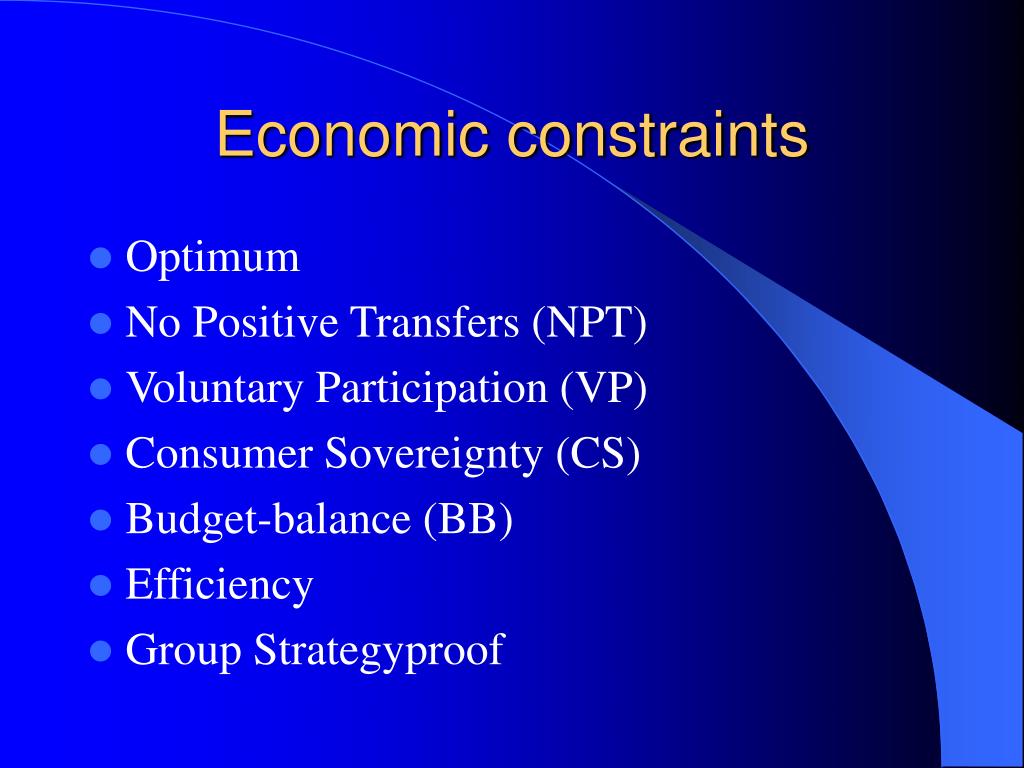 Economic constraints

- Optimum
- No Positive Transfers (NPT)
- Voluntary Participation (VP)
- Consumer Sovereignty (CS)
- Budget-balance (BB)
- Efficiency
- Group Strategyproof